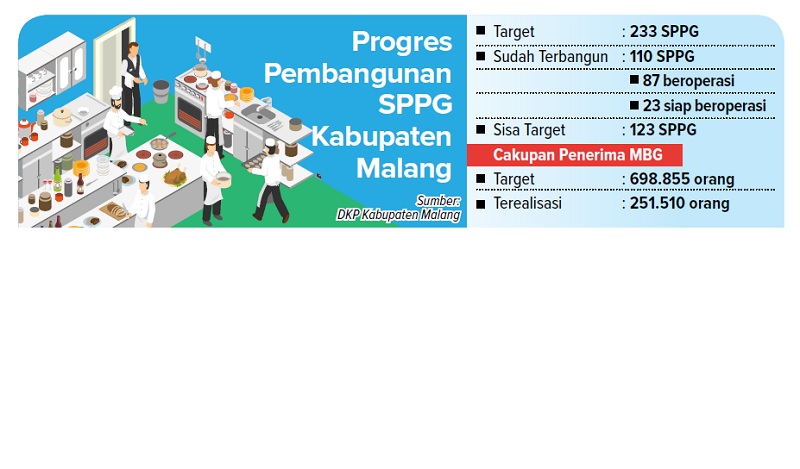 Progres Pembangunan SPPG Kabupaten Malang

Sumber: DKP Kabupaten Malang

■ Target : 233 SPPG
■ Sudah Terbangun : 110 SPPG
■ 87 beroperasi
■ 23 siap beroperasi
■ Sisa Target : 123 SPPG

Cakupan Penerima MBG

■ Target : 698.855 orang
■ Terealisasi : 251.510 orang